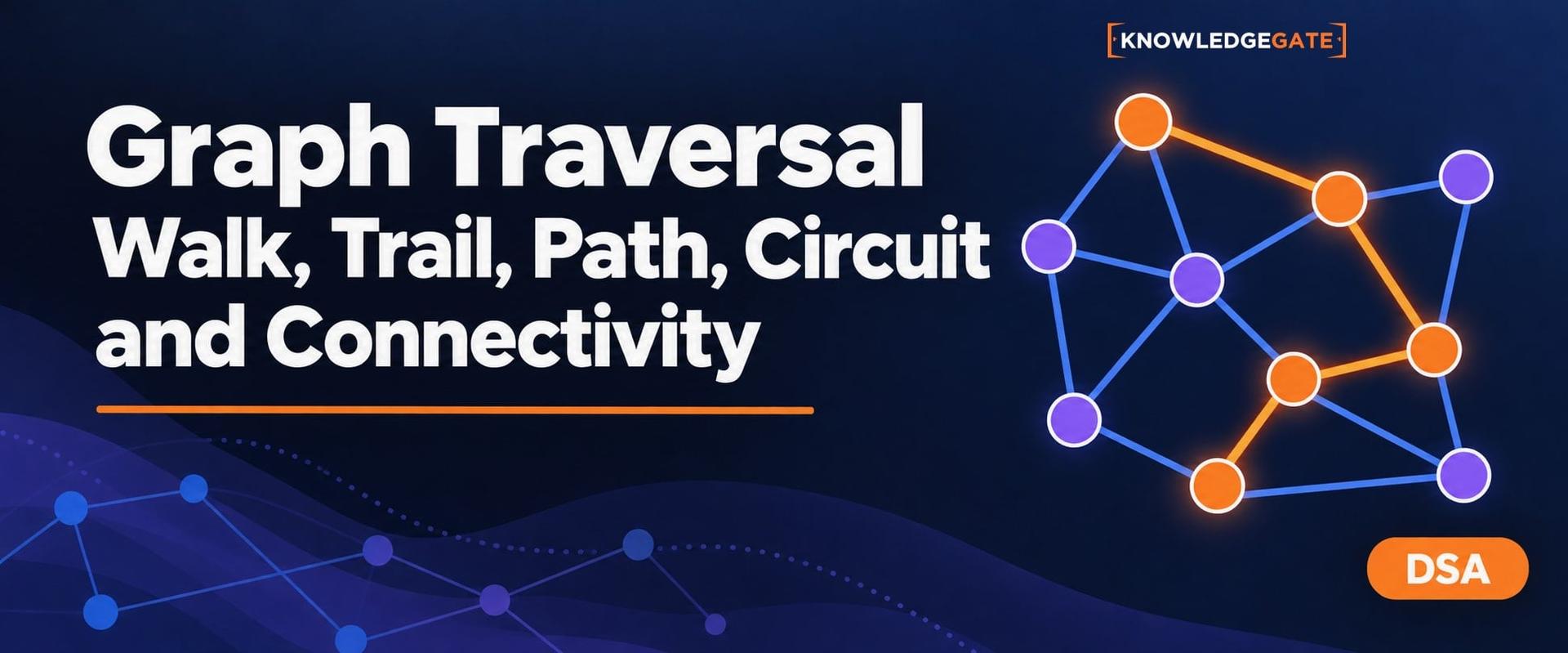 KNOWLEDGEGATE

Graph Traversal
Walk, Trail, Path, Circuit and Connectivity

DSA